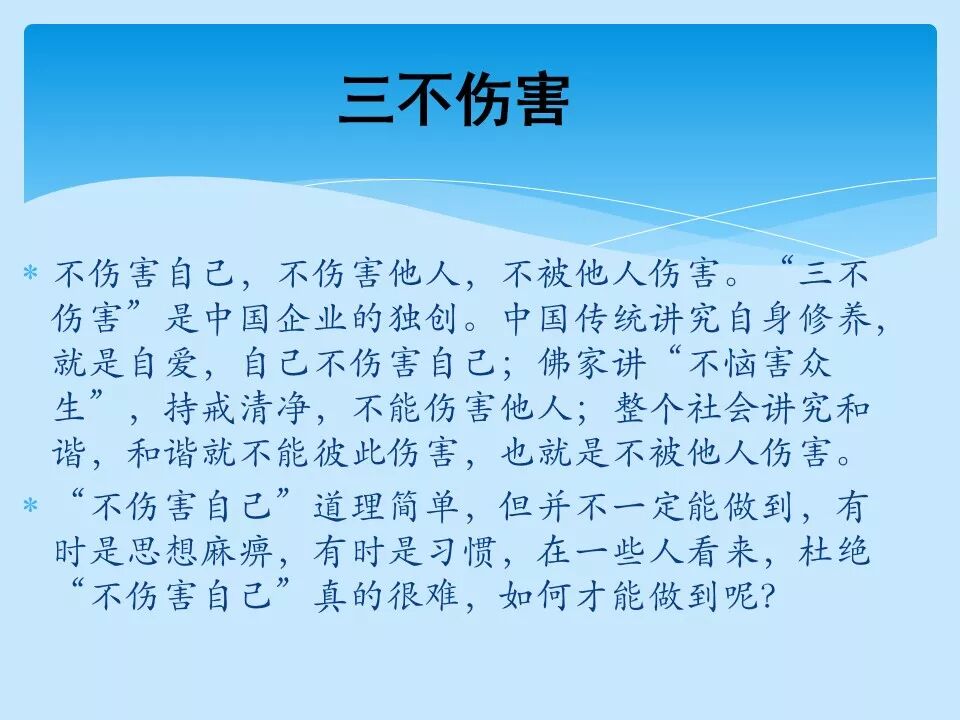 三不伤害

* 不伤害自己，不伤害他人，不被他人伤害。“三不伤害”是中国企业的独创。中国传统讲究自身修养，就是自爱，自己不伤害自己；佛家讲“不恼害众生”，持戒清净，不能伤害他人；整个社会讲究和谐，和谐就不能彼此伤害，也就是不被他人伤害。

* “不伤害自己”道理简单，但并不一定能做到，有时是思想麻痹，有时是习惯，在一些人看来，杜绝“不伤害自己”真的很难，如何才能做到呢?